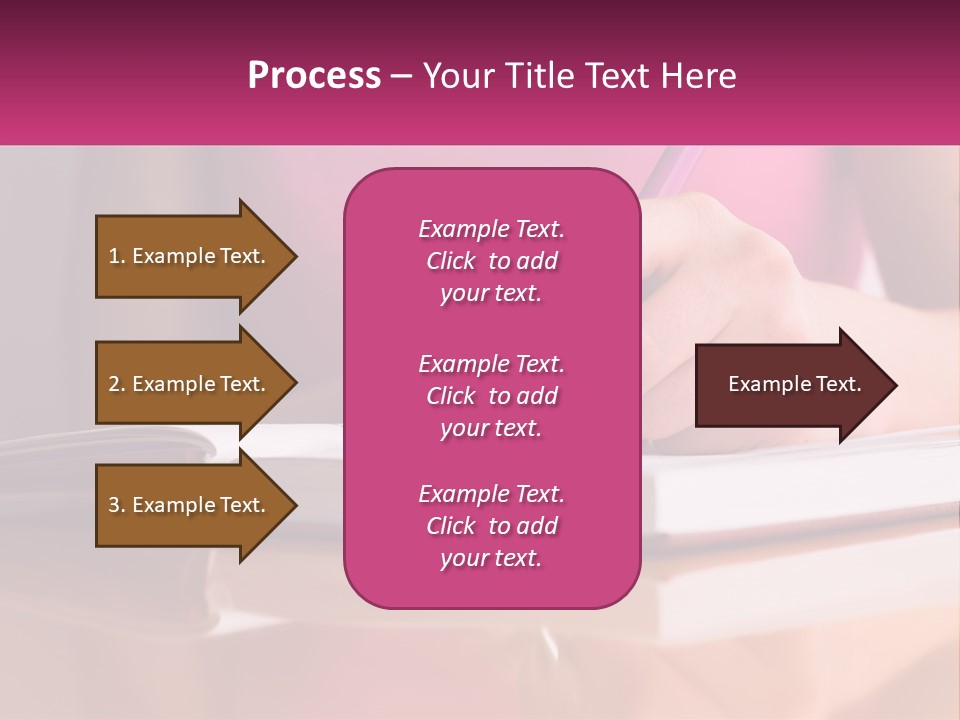 Process – Your Title Text Here

1. Example Text.

2. Example Text.

3. Example Text.

Example Text. Click to add your text.

Example Text. Click to add your text.

Example Text. Click to add your text.

Example Text.